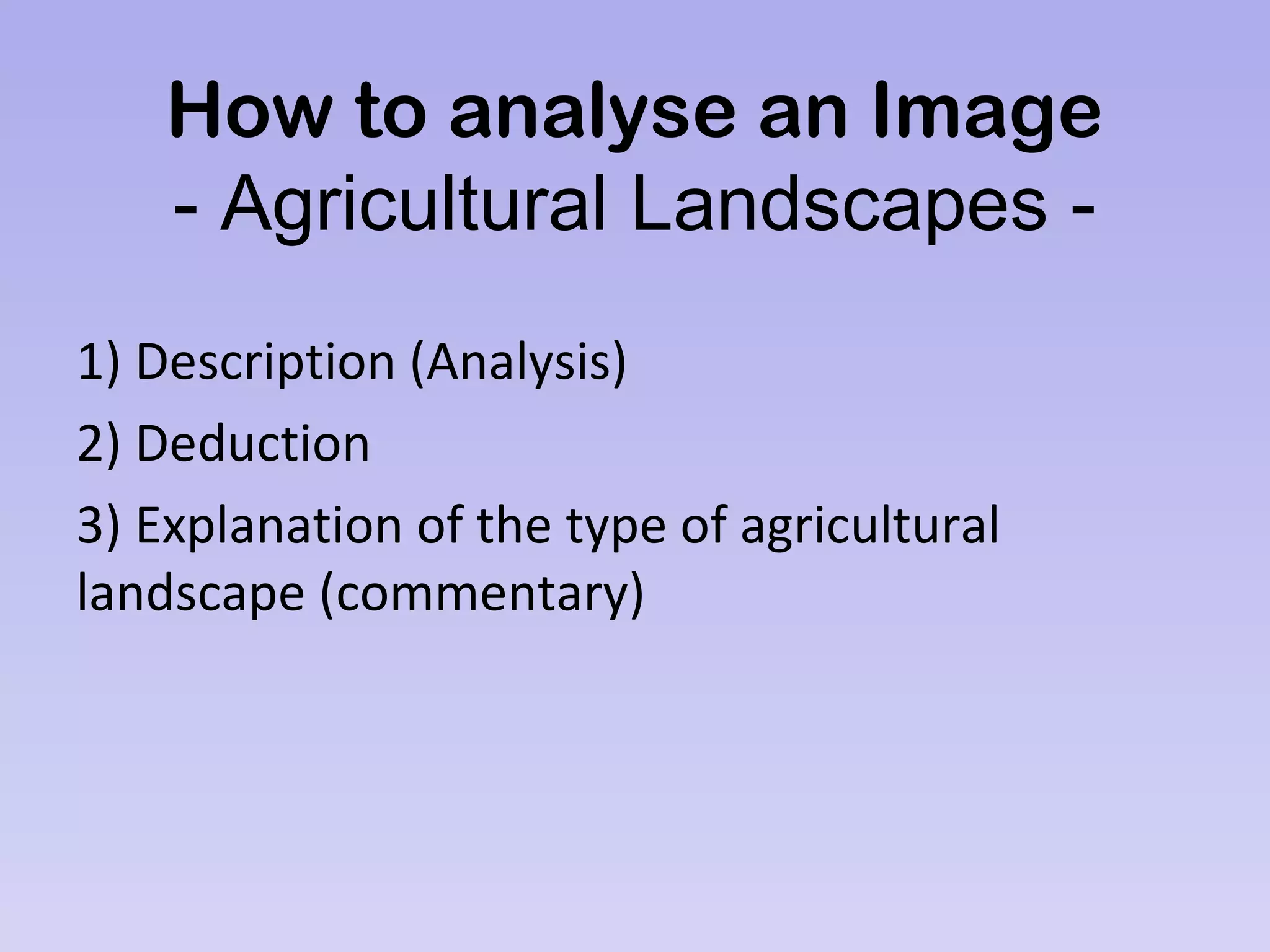 How to analyse an Image
- Agricultural Landscapes -

1) Description (Analysis)

2) Deduction

3) Explanation of the type of agricultural landscape (commentary)